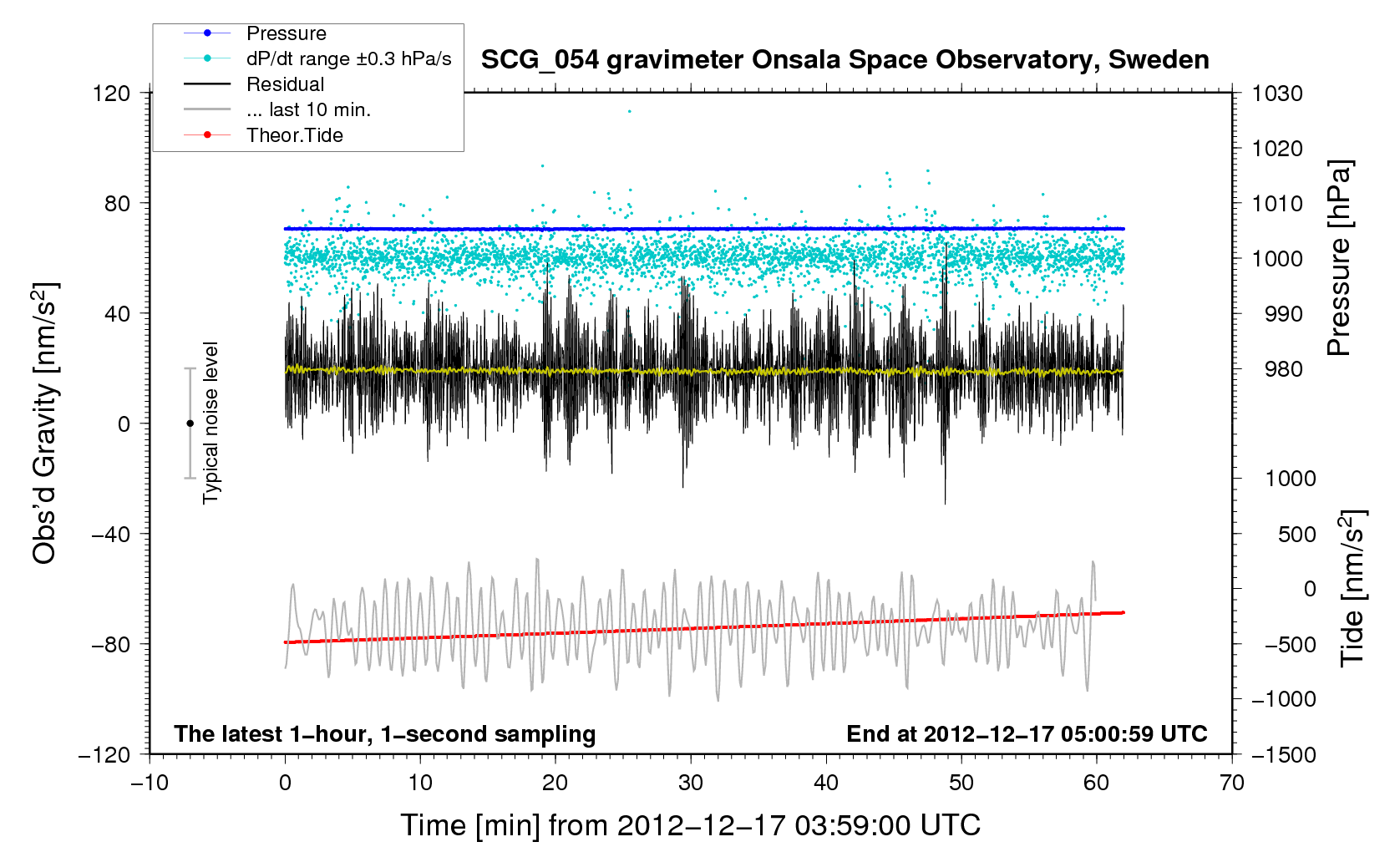 Pressure
dP/dt range ±0.3 hPa/s
Residual
... last 10 min.
Theor.Tide

SCG_054 gravimeter Onsala Space Observatory, Sweden

120
80
40
0
−40
−80
−120

Obs'd Gravity [nm/s$^2$]

Typical noise level

1030
1020
1010
1000
990
980

Pressure [hPa]

1000
500
0
−500
−1000
−1500

Tide [nm/s$^2$]

The latest 1−hour, 1−second sampling

End at 2012−12−17 05:00:59 UTC

−10
0
10
20
30
40
50
60
70

Time [min] from 2012−12−17 03:59:00 UTC